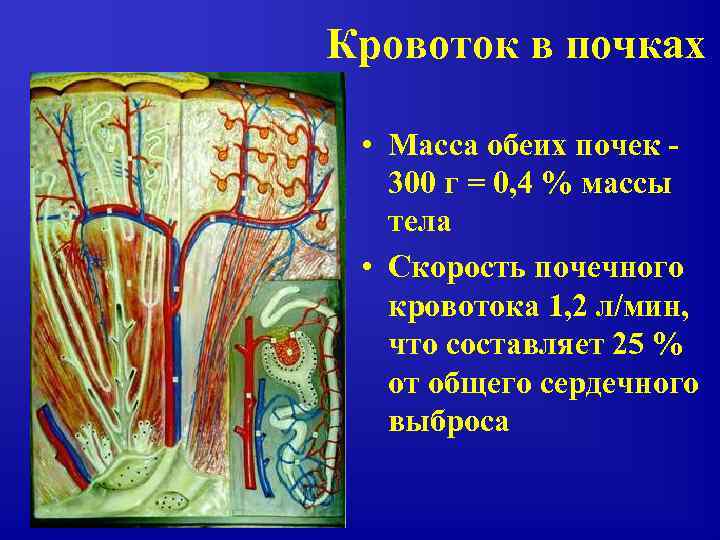 Кровоток в почках

• Масса обеих почек - 300 г = 0,4 % массы тела

• Скорость почечного кровотока 1,2 л/мин, что составляет 25 % от общего сердечного выброса